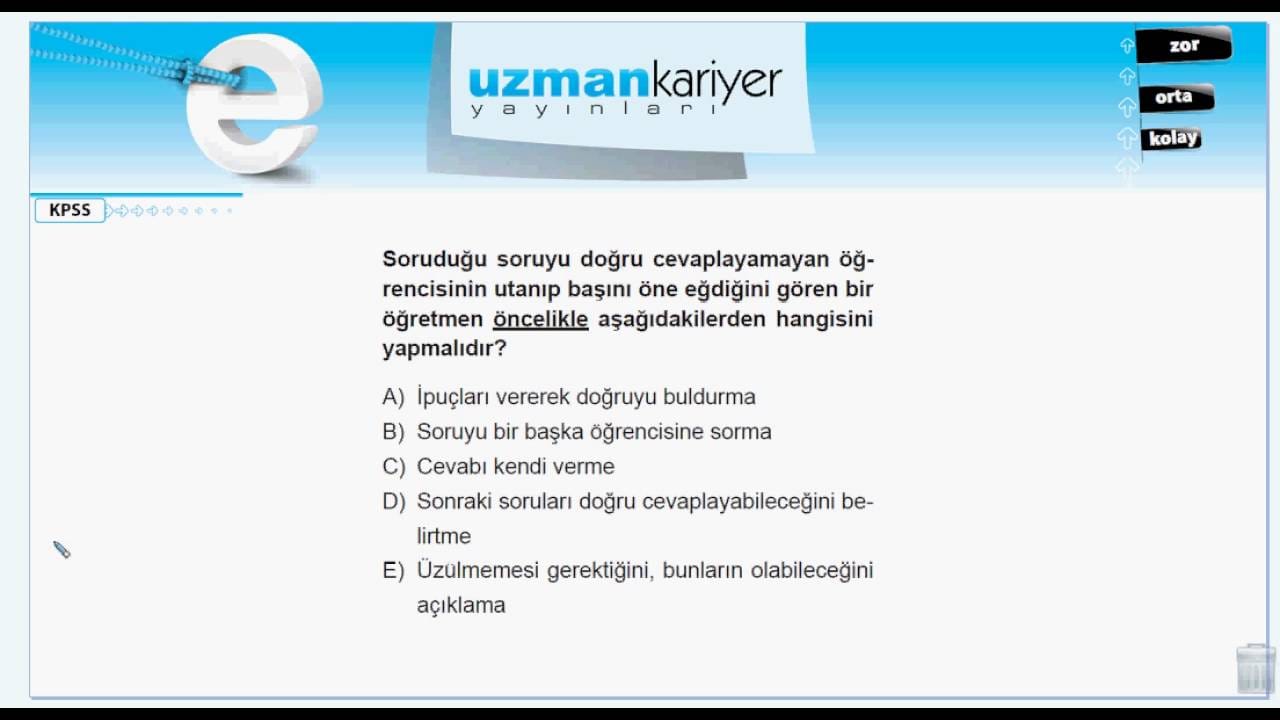 uzmankariyer
yayınları

zor
orta
kolay

KPSS

Soruduğu soruyu doğru cevaplayamayan öğrencisinin utanıp başını öne eğdiğini gören bir öğretmen öncelikle aşağıdakilerden hangisini yapmalıdır?

A) İpuçları vererek doğruyu buldurma
B) Soruyu bir başka öğrencisine sorma
C) Cevabı kendi verme
D) Sonraki soruları doğru cevaplayabileceğini belirtme
E) Üzülmemesi gerektiğini, bunların olabileceğini açıklama